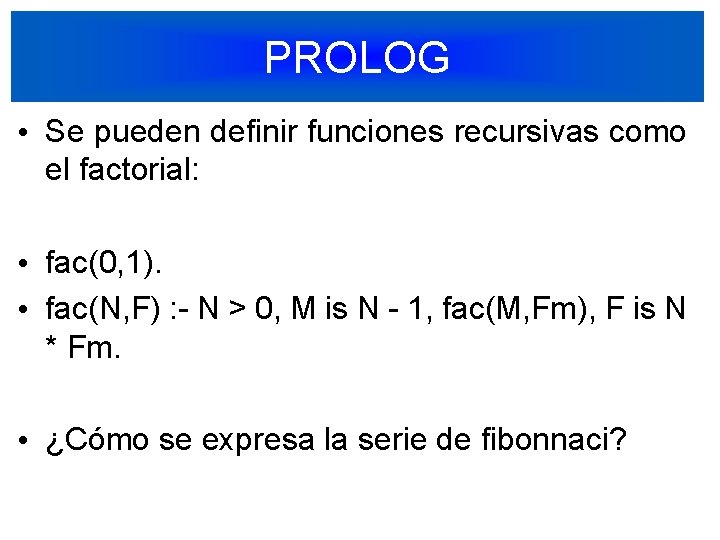 PROLOG

• Se pueden definir funciones recursivas como el factorial:

• fac(0,1).
• fac(N,F) :- N > 0, M is N - 1, fac(M,Fm), F is N * Fm.

• ¿Cómo se expresa la serie de fibonnaci?